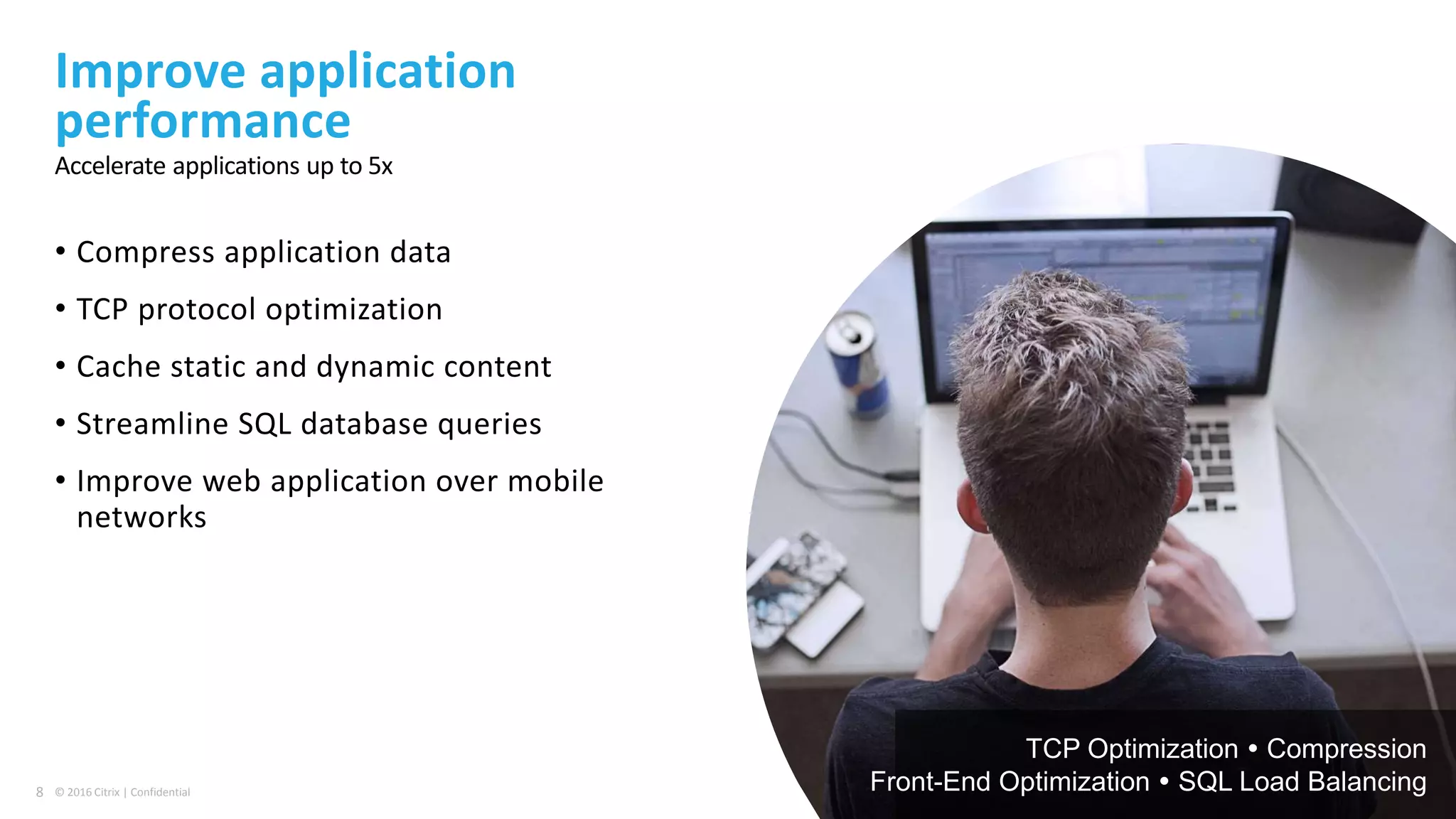 Improve application performance
Accelerate applications up to 5x

• Compress application data
• TCP protocol optimization
• Cache static and dynamic content
• Streamline SQL database queries
• Improve web application over mobile networks

TCP Optimization • Compression
Front-End Optimization • SQL Load Balancing

8 © 2016 Citrix | Confidential